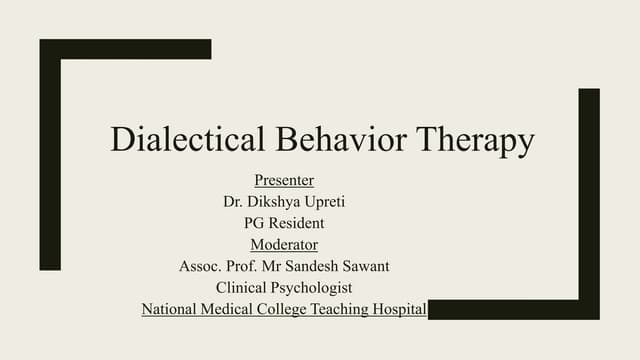 Dialectical Behavior Therapy

Presenter
Dr. Dikshya Upreti
PG Resident
Moderator
Assoc. Prof. Mr Sandesh Sawant
Clinical Psychologist
National Medical College Teaching Hospital